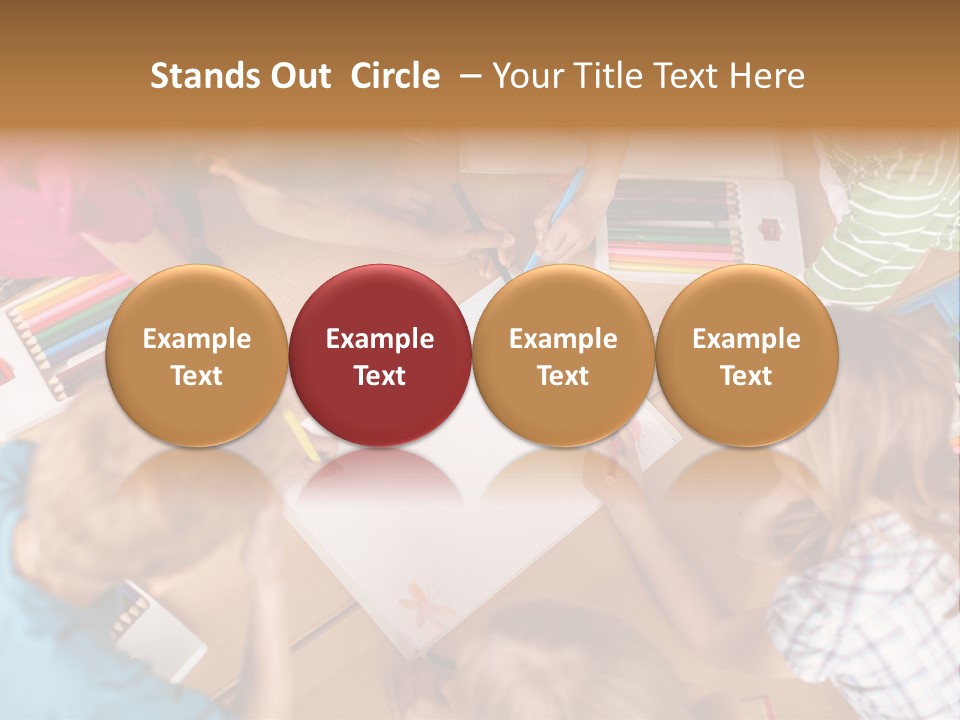 Stands Out Circle – Your Title Text Here

Example Text

Example Text

Example Text

Example Text